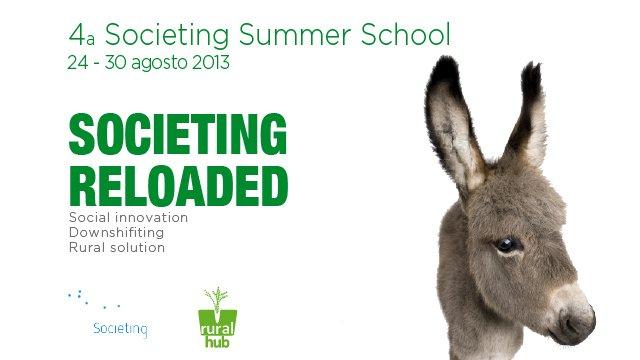 4a Societing Summer School
24 - 30 agosto 2013

SOCIETING RELOADED

Social innovation
Downshifiting
Rural solution

Societing

rural hub